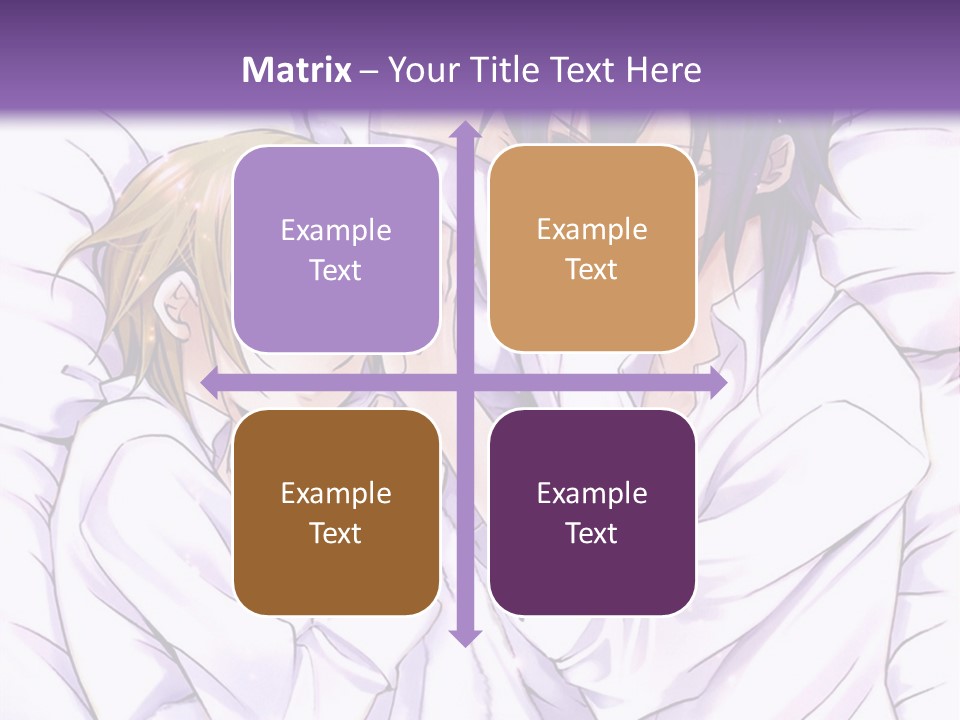 Matrix – Your Title Text Here

Example Text

Example Text

Example Text

Example Text